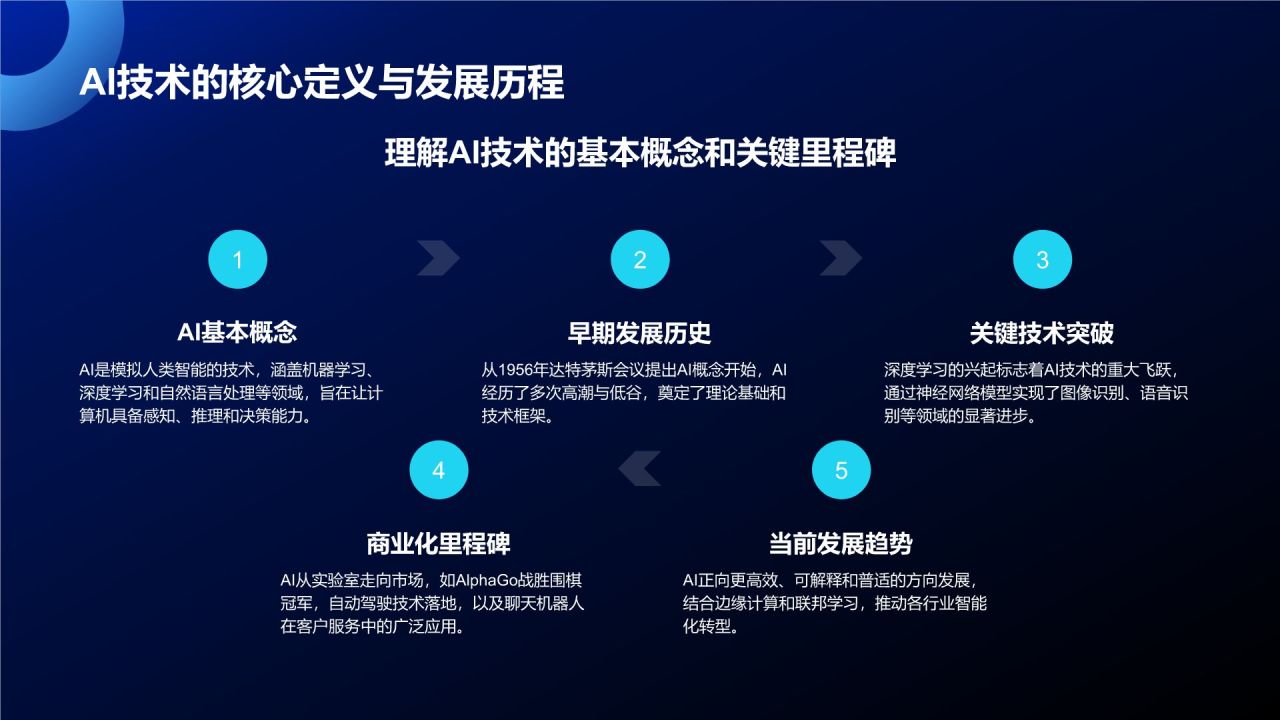 AI技术的核心定义与发展历程

理解AI技术的基本概念和关键里程碑

1

AI基本概念

AI是模拟人类智能的技术，涵盖机器学习、深度学习和自然语言处理等领域，旨在让计算机具备感知、推理和决策能力。

2

早期发展历史

从1956年达特茅斯会议提出AI概念开始，AI经历了多次高潮与低谷，奠定了理论基础和技术框架。

3

关键技术突破

深度学习的兴起标志着AI技术的重大飞跃，通过神经网络模型实现了图像识别、语音识别等领域的显著进步。

4

商业化里程碑

AI从实验室走向市场，如AlphaGo战胜围棋冠军，自动驾驶技术落地，以及聊天机器人在客户服务中的广泛应用。

5

当前发展趋势

AI正向更高效、可解释和普适的方向发展，结合边缘计算和联邦学习，推动各行业智能化转型。